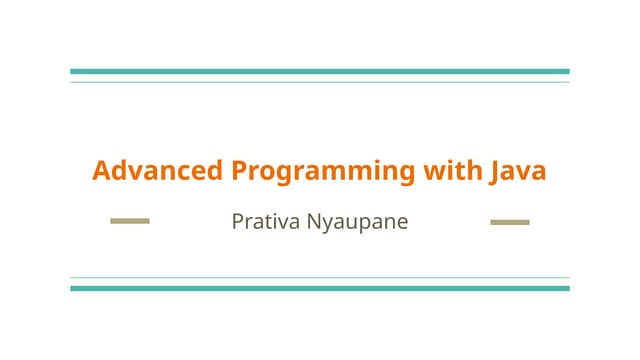 Advanced Programming with Java

Prativa Nyaupane